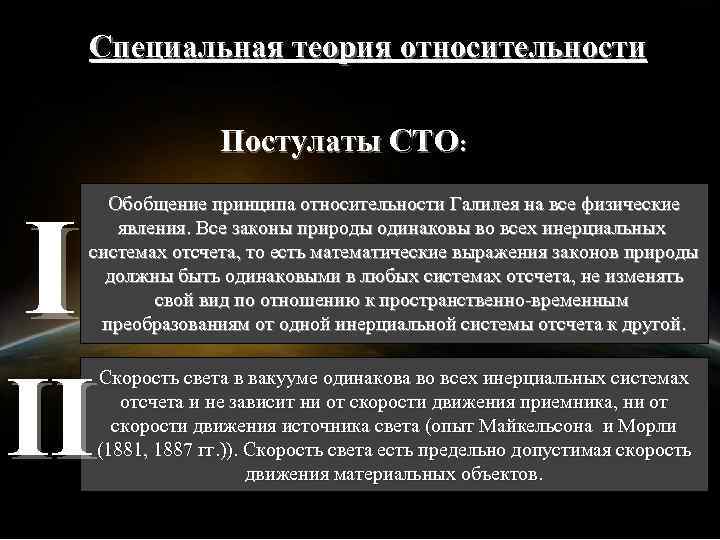 Специальная теория относительности

Постулаты СТО:

I

Обобщение принципа относительности Галилея на все физические явления. Все законы природы одинаковы во всех инерциальных системах отсчета, то есть математические выражения законов природы должны быть одинаковыми в любых системах отсчета, не изменять свой вид по отношению к пространственно-временным преобразованиям от одной инерциальной системы отсчета к другой.

II

Скорость света в вакууме одинакова во всех инерциальных системах отсчета и не зависит ни от скорости движения приемника, ни от скорости движения источника света (опыт Майкельсона и Морли (1881, 1887 гг.)). Скорость света есть предельно допустимая скорость движения материальных объектов.